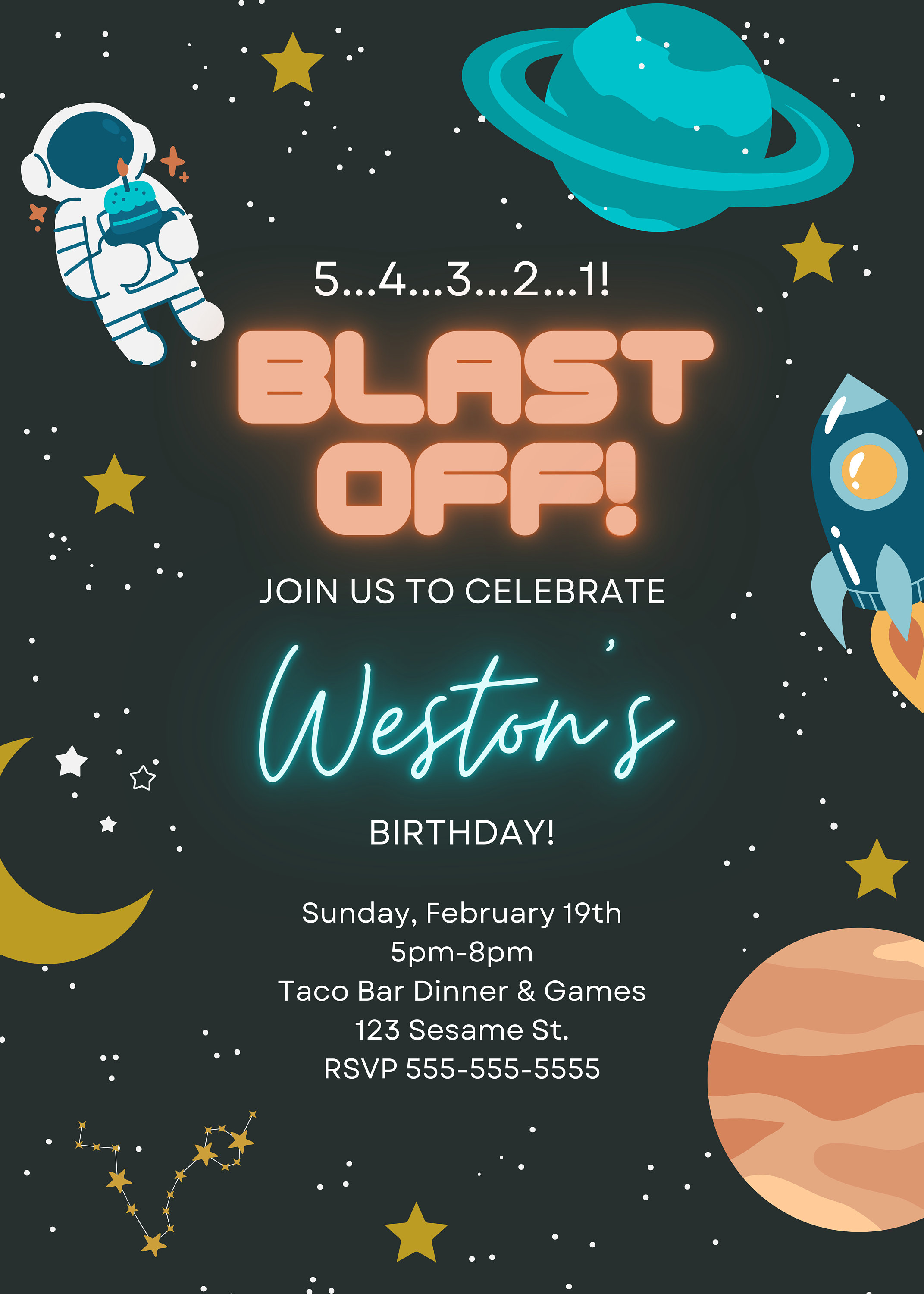 5...4...3...2...1!

BLAST OFF!

JOIN US TO CELEBRATE

Weston's

BIRTHDAY!

Sunday, February 19th
5pm-8pm
Taco Bar Dinner & Games
123 Sesame St.
RSVP 555-555-5555